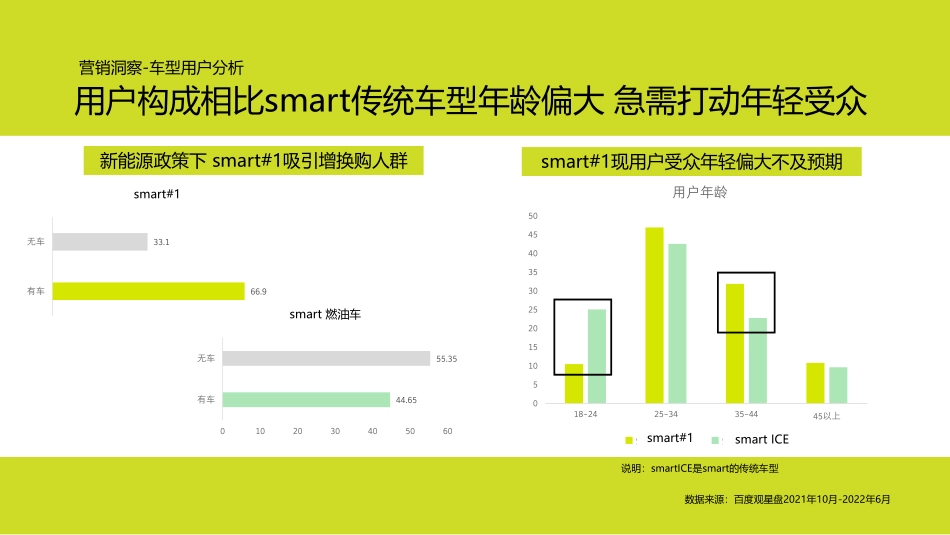 营销洞察-车型用户分析

用户构成相比smart传统车型年龄偏大 急需打动年轻受众

新能源政策下 smart#1吸引增换购人群

smart#1

无车 33.1

有车 66.9

smart 燃油车

无车 55.35

有车 44.65

0 10 20 30 40 50 60

smart#1现用户受众年轻偏大不及预期

用户年龄

50 45 40 35 30 25 20 15 10 5 0

18-24 25-34 35-44 45以上

smart#1 smart ICE

说明：smartICE是smart的传统车型

数据来源：百度观星盘2021年10月-2022年6月